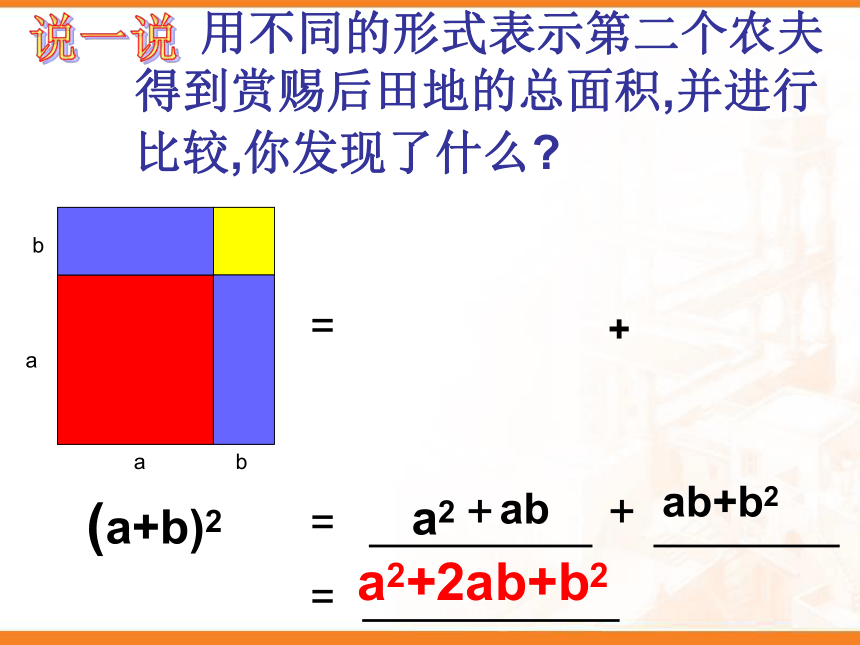 说一说 用不同的形式表示第二个农夫得到赏赐后田地的总面积,并进行比较,你发现了什么?

b

a

a b

= +

$(a+b)^2$ = $a^2+ab$ + $ab+b^2$

= $a^2+2ab+b^2$